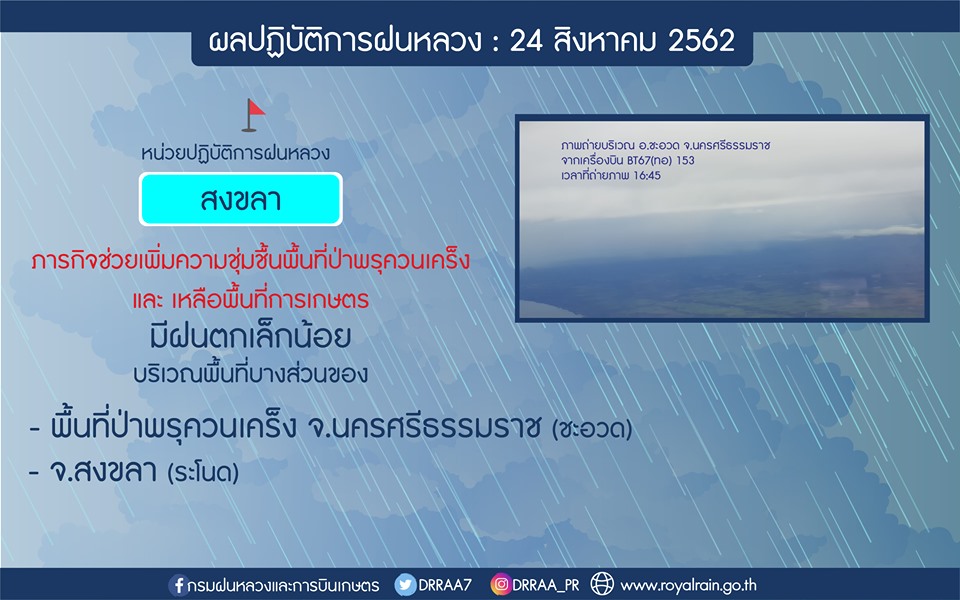 ผลปฏิบัติการฝนหลวง : 24 สิงหาคม 2562

หน่วยปฏิบัติการฝนหลวง

สงขลา

ภารกิจช่วยเพิ่มความชุ่มชื้นพื้นที่ป่าพรุควนเคร็ง

และ เหลือพื้นที่การเกษตร

มีฝนตกเล็กน้อย

บริเวณพื้นที่บางส่วนของ

- พื้นที่ป่าพรุควนเคร็ง จ.นครศรีธรรมราช (ชะอวด)

- จ.สงขลา (ระโนด)

ภาพถ่ายบริเวณ อ.ชะอวด จ.นครศรีธรรมราช
จากเครื่องบิน BT67(ทอ) 153
เวลาที่ถ่ายภาพ 16:45

กรมฝนหลวงและการบินเกษตร DRRAA7 DRRAA_PR www.royalrain.go.th